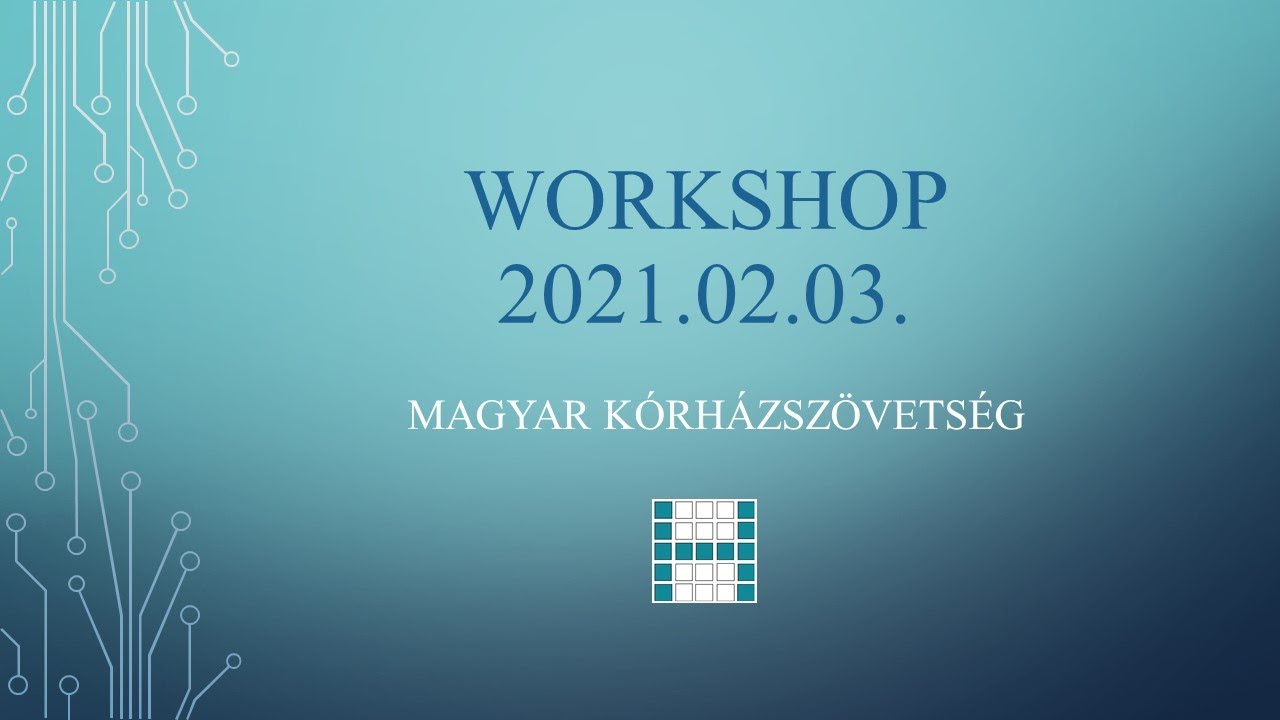 WORKSHOP 2021.02.03.

MAGYAR KÓRHÁZSZÖVETSÉG